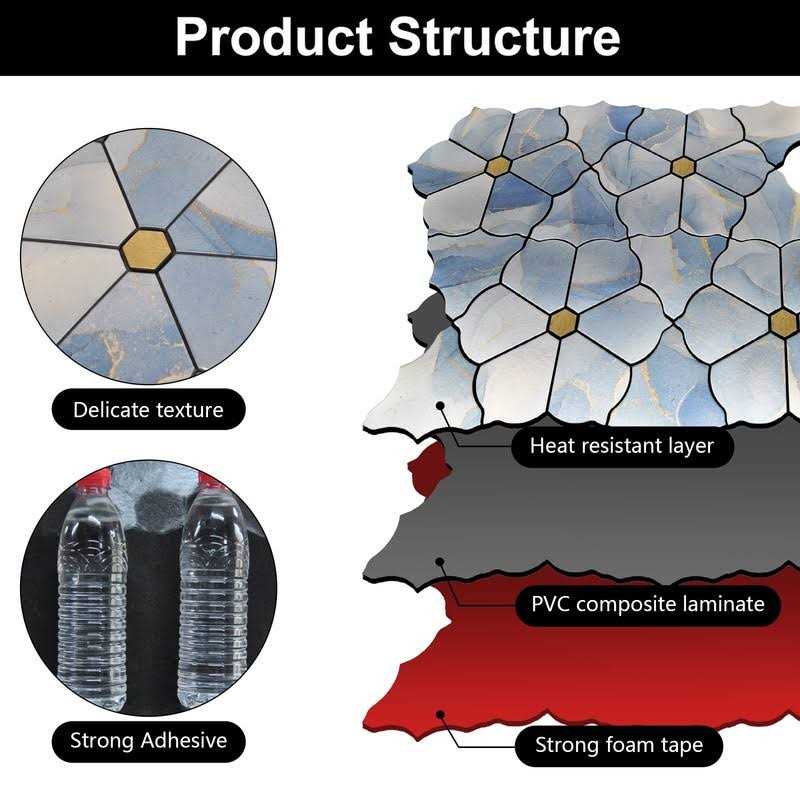 Product Structure

Delicate texture

Strong Adhesive

Heat resistant layer

PVC composite laminate

Strong foam tape